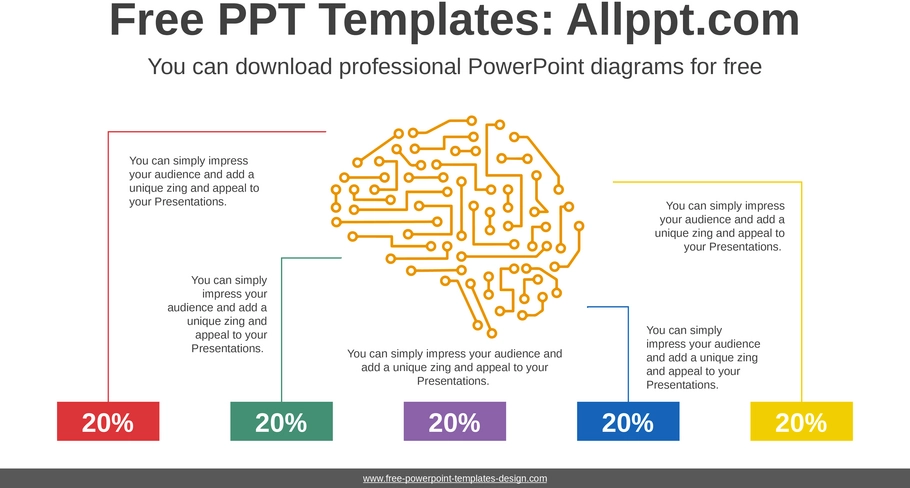 Free PPT Templates: Allppt.com

You can download professional PowerPoint diagrams for free

You can simply impress your audience and add a unique zing and appeal to your Presentations.

You can simply impress your audience and add a unique zing and appeal to your Presentations.

You can simply impress your audience and add a unique zing and appeal to your Presentations.

You can simply impress your audience and add a unique zing and appeal to your Presentations.

You can simply impress your audience and add a unique zing and appeal to your Presentations.

20%

20%

20%

20%

20%

www.free-powerpoint-templates-design.com